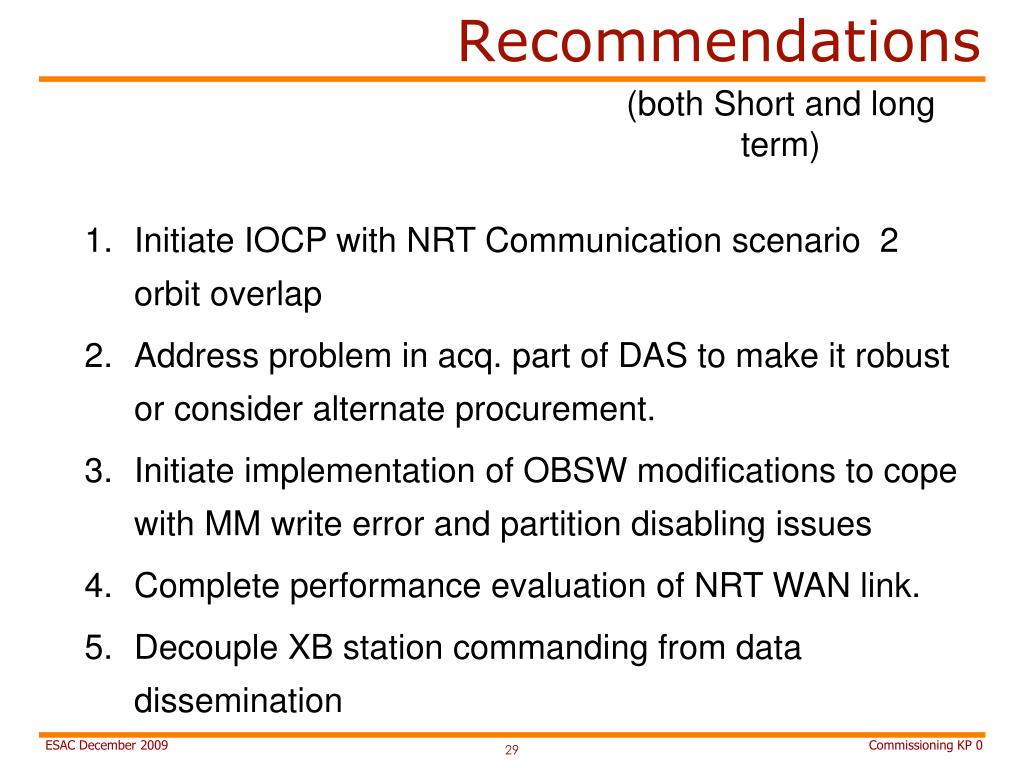 Recommendations

(both Short and long term)

1. Initiate IOCP with NRT Communication scenario  2 orbit overlap
2. Address problem in acq. part of DAS to make it robust or consider alternate procurement.
3. Initiate implementation of OBSW modifications to cope with MM write error and partition disabling issues
4. Complete performance evaluation of NRT WAN link.
5. Decouple XB station commanding from data dissemination

ESAC December 2009

29

Commissioning KP 0